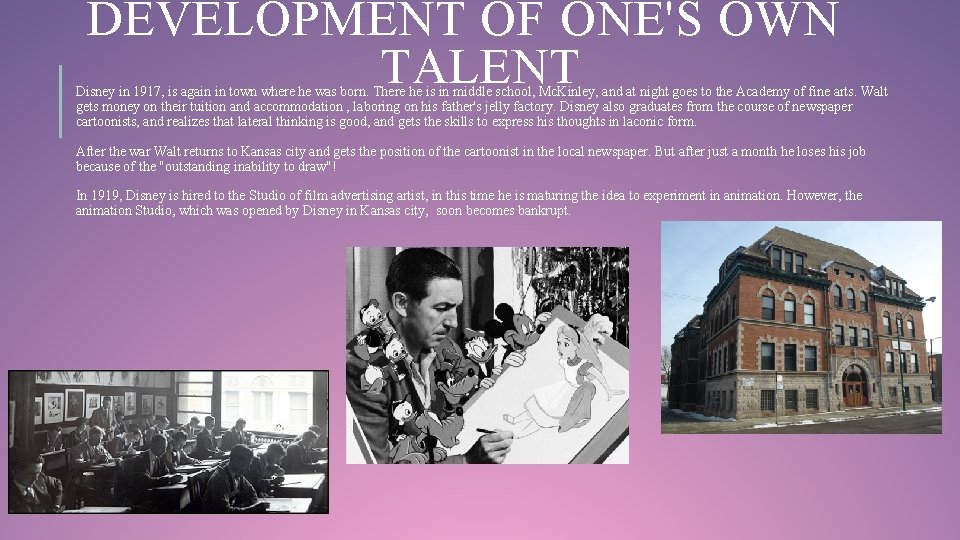 DEVELOPMENT OF ONE'S OWN TALENT

Disney in 1917, is again in town where he was born. There he is in middle school, McKinley, and at night goes to the Academy of fine arts. Walt gets money on their tuition and accommodation , laboring on his father's jelly factory. Disney also graduates from the course of newspaper cartoonists, and realizes that lateral thinking is good, and gets the skills to express his thoughts in laconic form.

After the war Walt returns to Kansas city and gets the position of the cartoonist in the local newspaper. But after just a month he loses his job because of the "outstanding inability to draw"!

In 1919, Disney is hired to the Studio of film advertising artist, in this time he is maturing the idea to experiment in animation. However, the animation Studio, which was opened by Disney in Kansas city, soon becomes bankrupt.